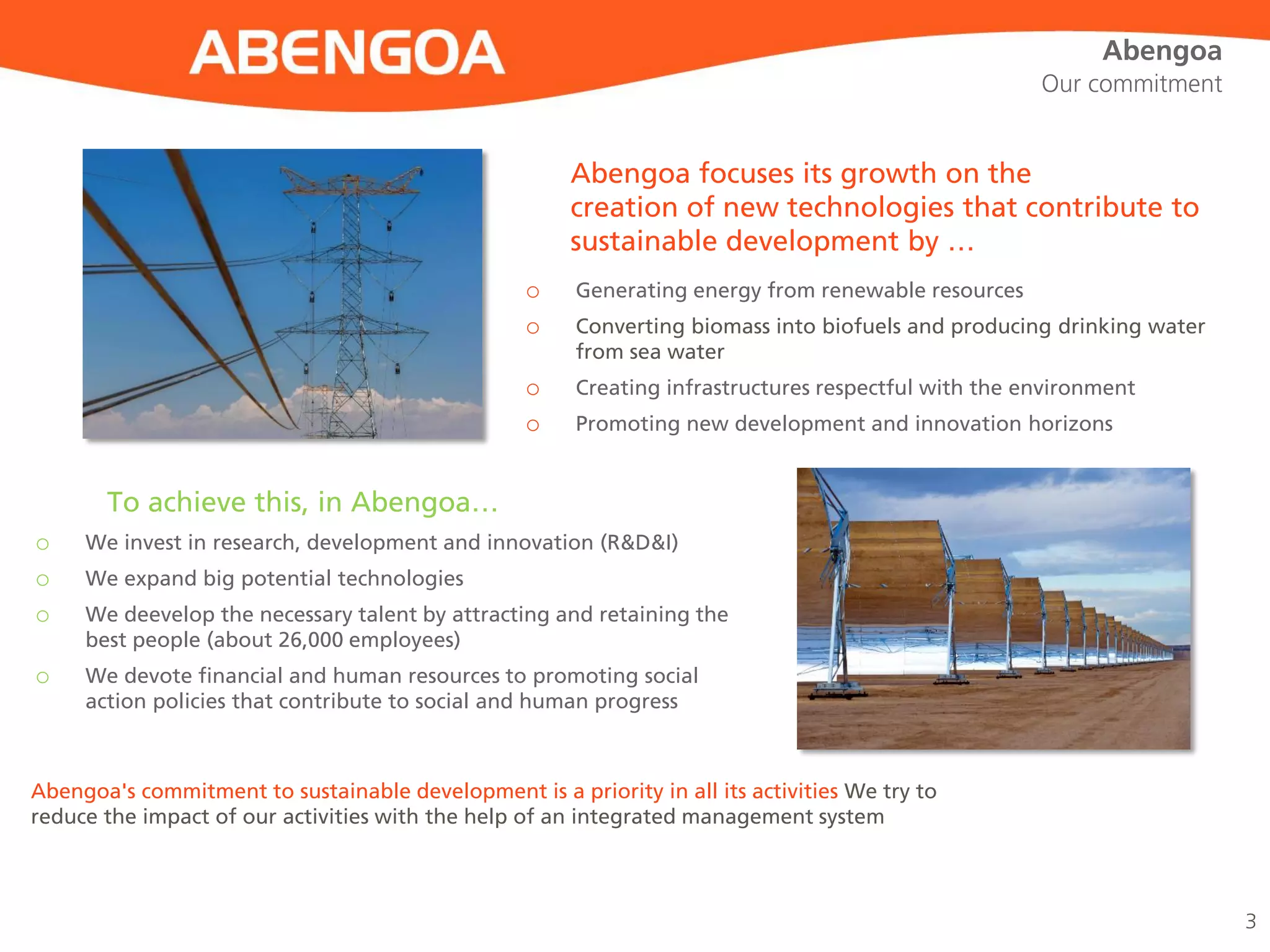 ABENGOA

Abengoa
Our commitment

Abengoa focuses its growth on the creation of new technologies that contribute to sustainable development by …

○ Generating energy from renewable resources
○ Converting biomass into biofuels and producing drinking water from sea water
○ Creating infrastructures respectful with the environment
○ Promoting new development and innovation horizons

To achieve this, in Abengoa…

○ We invest in research, development and innovation (R&D&I)
○ We expand big potential technologies
○ We deevelop the necessary talent by attracting and retaining the best people (about 26,000 employees)
○ We devote financial and human resources to promoting social action policies that contribute to social and human progress

Abengoa's commitment to sustainable development is a priority in all its activities We try to reduce the impact of our activities with the help of an integrated management system

3